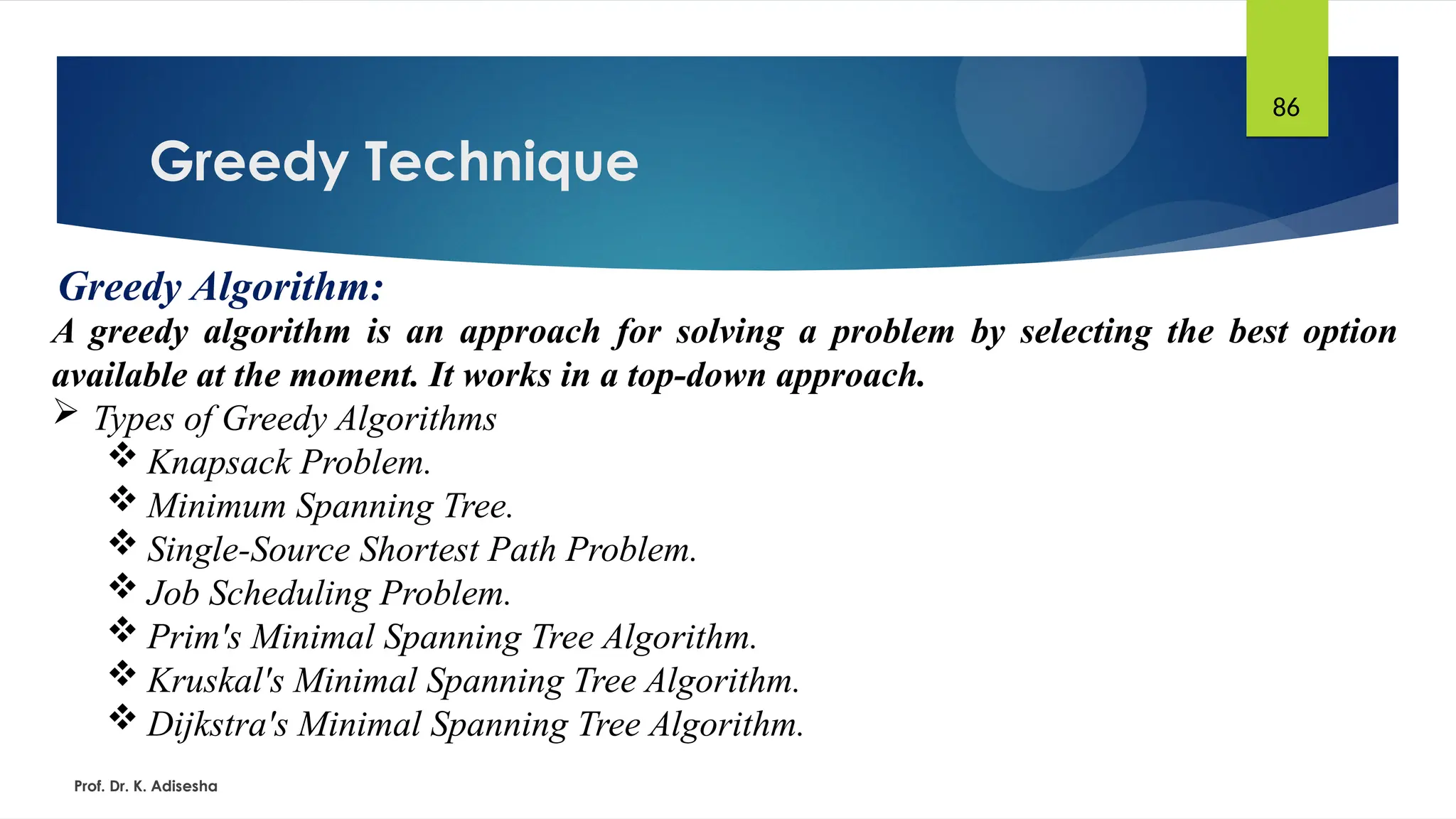 86

Greedy Technique

Greedy Algorithm:

A greedy algorithm is an approach for solving a problem by selecting the best option available at the moment. It works in a top-down approach.

➢ Types of Greedy Algorithms
❖ Knapsack Problem.
❖ Minimum Spanning Tree.
❖ Single-Source Shortest Path Problem.
❖ Job Scheduling Problem.
❖ Prim's Minimal Spanning Tree Algorithm.
❖ Kruskal's Minimal Spanning Tree Algorithm.
❖ Dijkstra's Minimal Spanning Tree Algorithm.

Prof. Dr. K. Adisesha